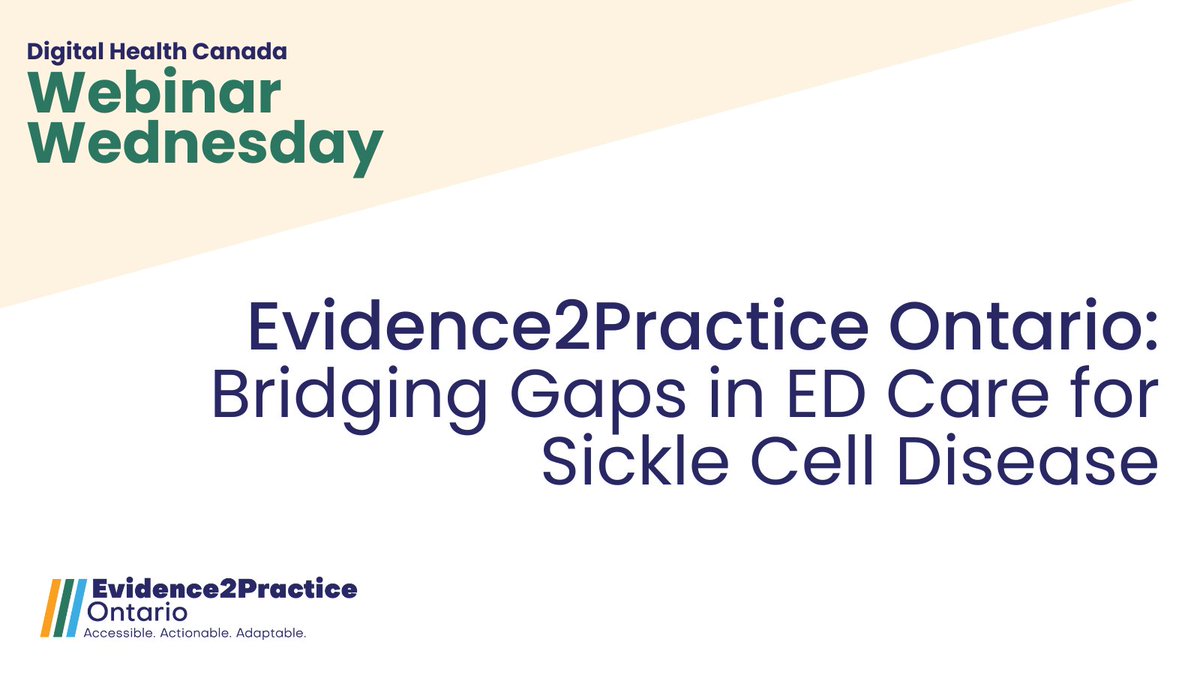 Digital Health Canada
Webinar Wednesday

Evidence2Practice Ontario: Bridging Gaps in ED Care for Sickle Cell Disease

Evidence2Practice
Ontario
Accessible. Actionable. Adaptable.